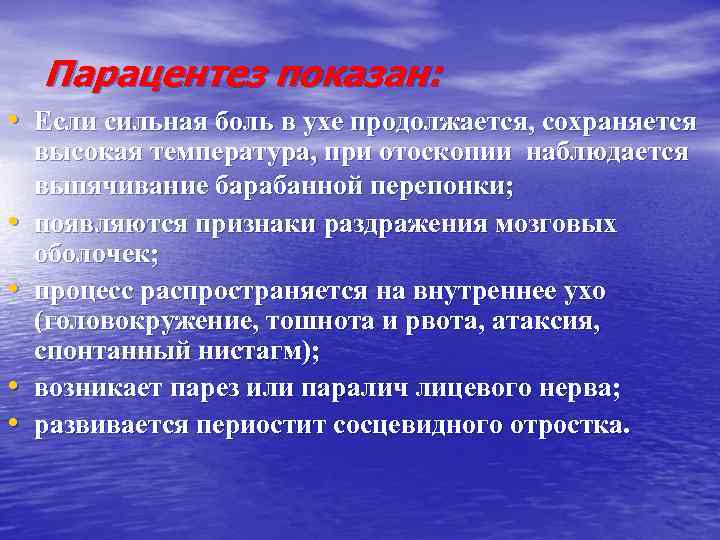 Парацентез показан:

• Если сильная боль в ухе продолжается, сохраняется высокая температура, при отоскопии наблюдается выпячивание барабанной перепонки;
• появляются признаки раздражения мозговых оболочек;
• процесс распространяется на внутреннее ухо (головокружение, тошнота и рвота, атаксия, спонтанный нистагм);
• возникает парез или паралич лицевого нерва;
• развивается периостит сосцевидного отростка.